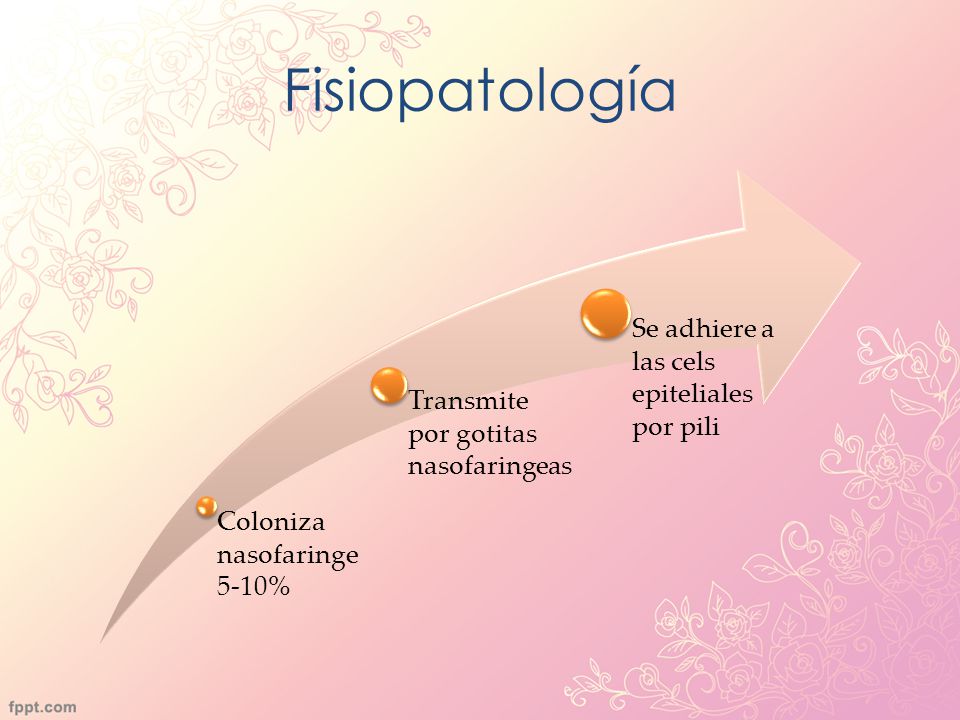 Fisiopatología

Coloniza nasofaringe 5-10%

Transmite por gotitas nasofaringeas

Se adhiere a las cels epiteliales por pili

fppt.com